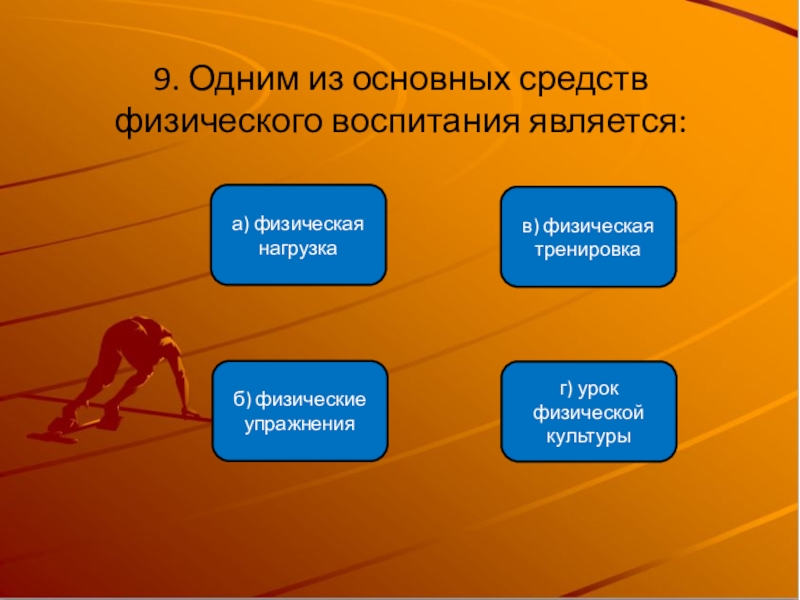 9. Одним из основных средств физического воспитания является:

а) физическая нагрузка

в) физическая тренировка

б) физические упражнения

г) урок физической культуры